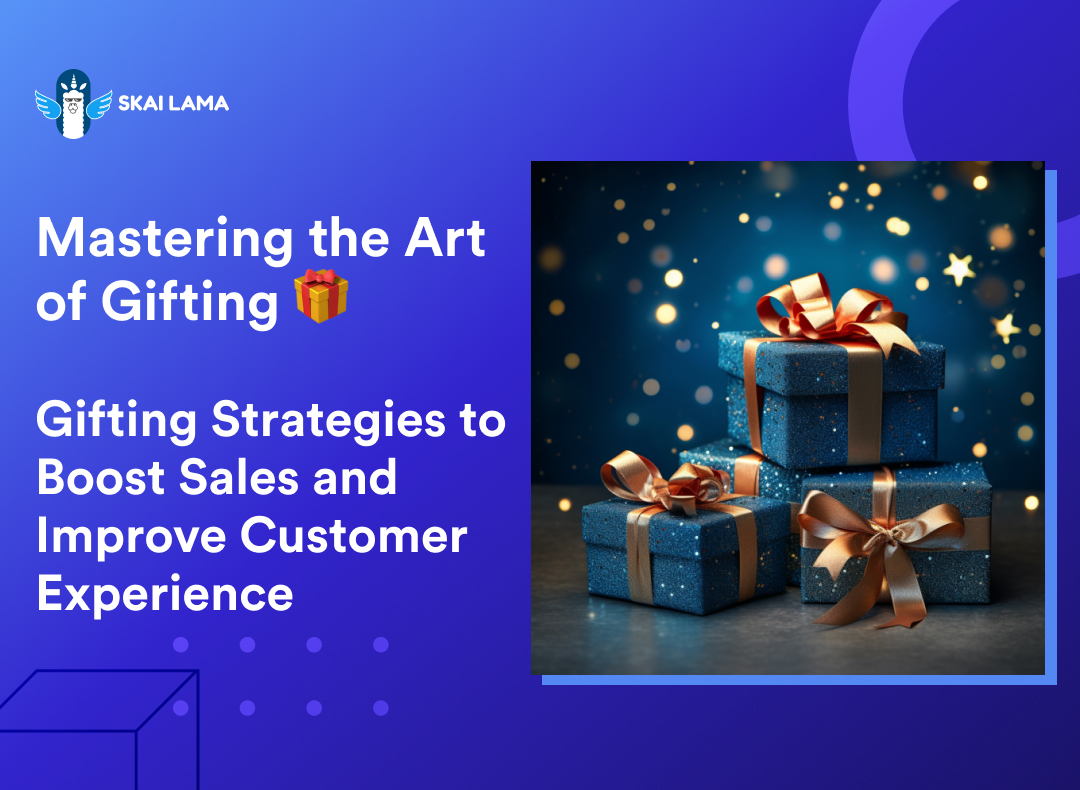 SKAI LAMA

Mastering the Art of Gifting 🎁

Gifting Strategies to Boost Sales and Improve Customer Experience